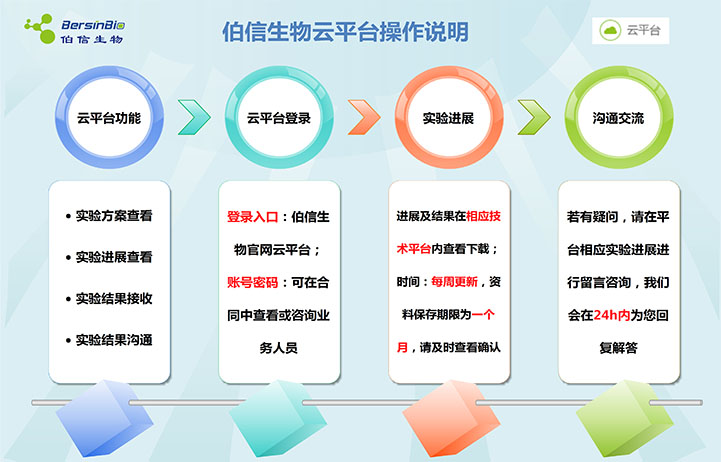 BersinBio
伯信生物

伯信生物云平台操作说明

云平台

云平台功能

云平台登录

实验进展

沟通交流

• 实验方案查看
• 实验进展查看
• 实验结果接收
• 实验结果沟通

登录入口：伯信生物官网云平台；
账号密码：可在合同中查看或咨询业务人员

进展及结果在相应技术平台内查看下载；
时间：每周更新，资料保存期限为一个月，请及时查看确认

若有疑问，请在平台相应实验进展进行留言咨询，我们会在24h内为您回复解答